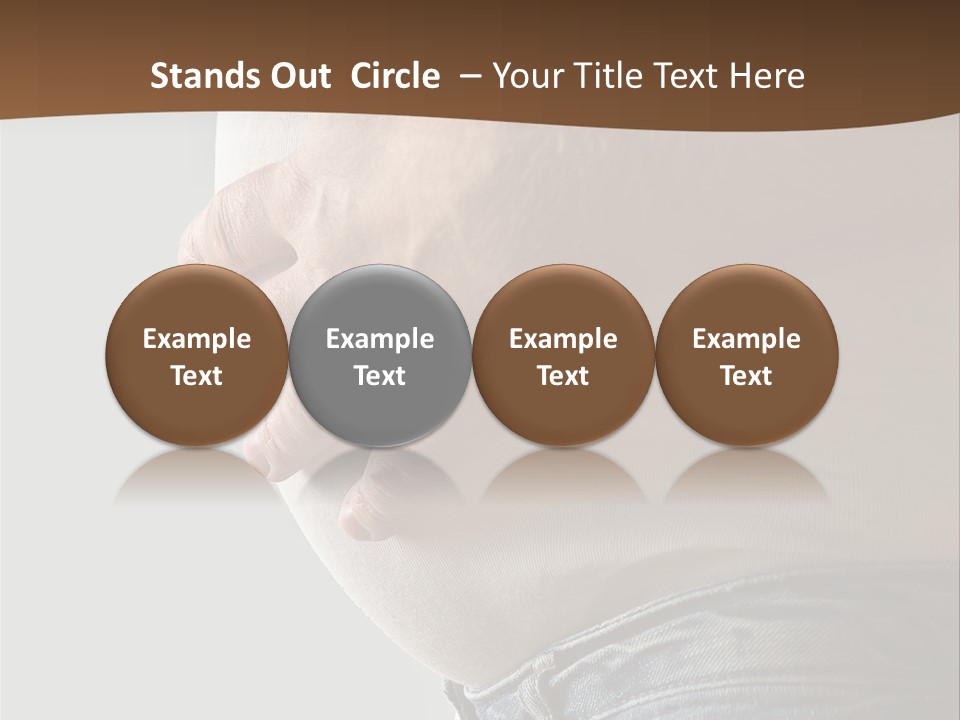 Stands Out Circle – Your Title Text Here

Example Text

Example Text

Example Text

Example Text